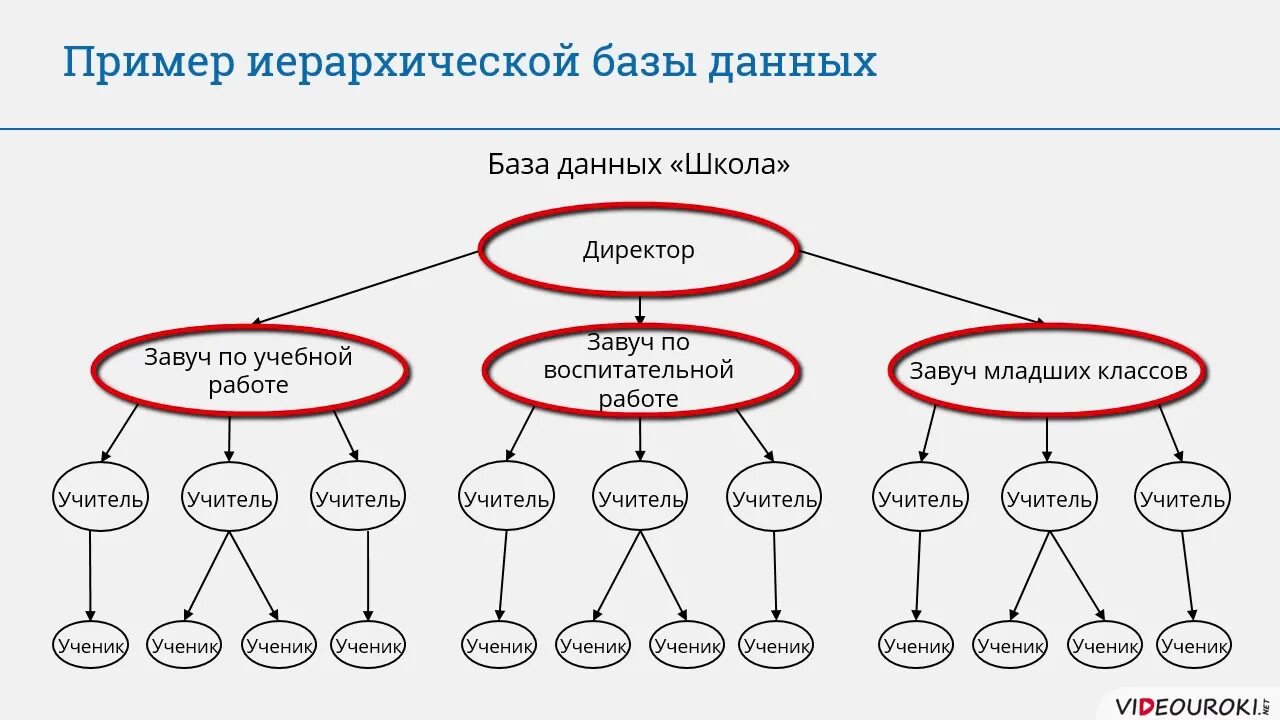 Пример иерархической базы данных

База данных «Школа»

Директор

Завуч по учебной работе

Завуч по воспитательной работе

Завуч младших классов

Учитель

Учитель

Учитель

Учитель

Учитель

Учитель

Учитель

Учитель

Учитель

Ученик

Ученик

Ученик

Ученик

Ученик

Ученик

Ученик

Ученик

Ученик

Ученик

Ученик

Ученик

VIDEOUROKI.NET